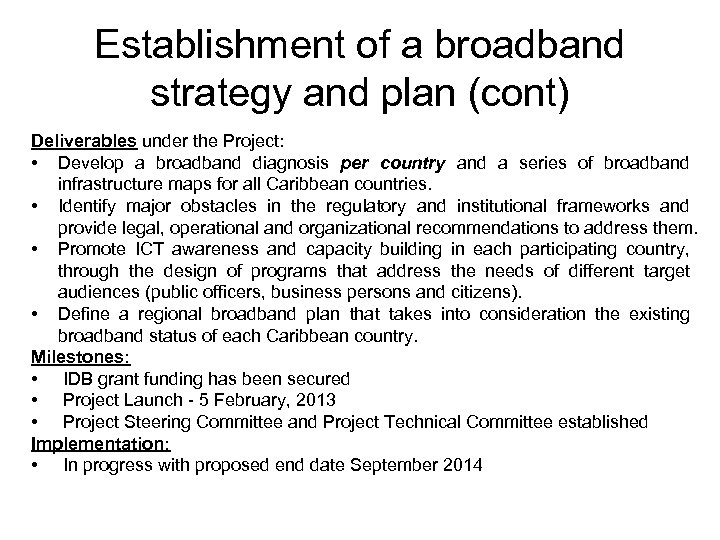 Establishment of a broadband strategy and plan (cont)

Deliverables under the Project:
• Develop a broadband diagnosis per country and a series of broadband infrastructure maps for all Caribbean countries.
• Identify major obstacles in the regulatory and institutional frameworks and provide legal, operational and organizational recommendations to address them.
• Promote ICT awareness and capacity building in each participating country, through the design of programs that address the needs of different target audiences (public officers, business persons and citizens).
• Define a regional broadband plan that takes into consideration the existing broadband status of each Caribbean country.
Milestones:
• IDB grant funding has been secured
• Project Launch - 5 February, 2013
• Project Steering Committee and Project Technical Committee established
Implementation:
• In progress with proposed end date September 2014